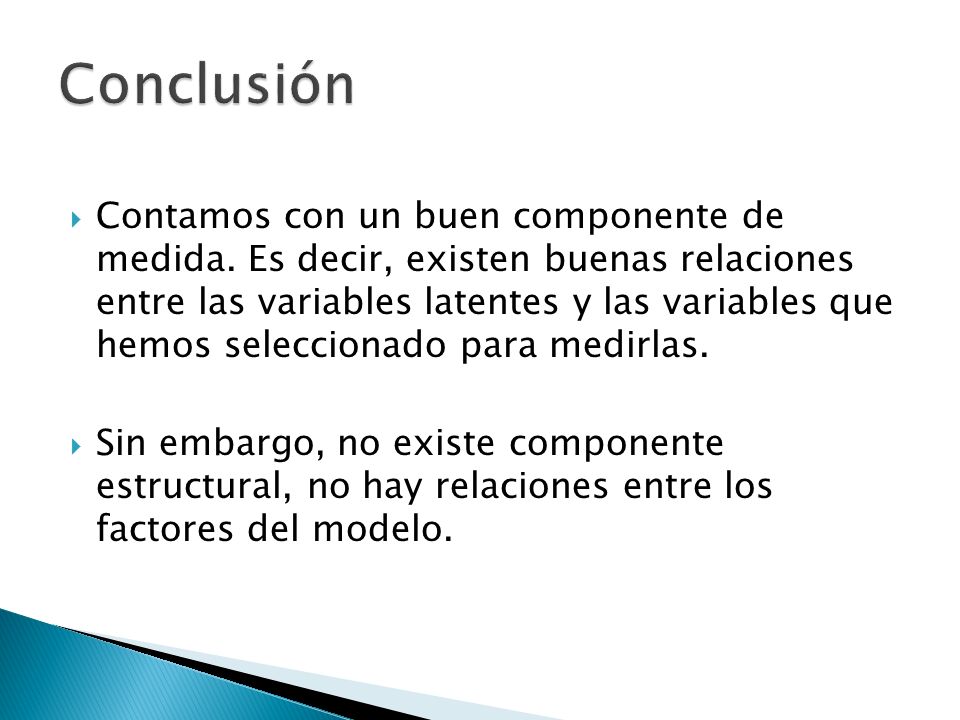 Conclusión

Contamos con un buen componente de medida. Es decir, existen buenas relaciones entre las variables latentes y las variables que hemos seleccionado para medirlas.

Sin embargo, no existe componente estructural, no hay relaciones entre los factores del modelo.